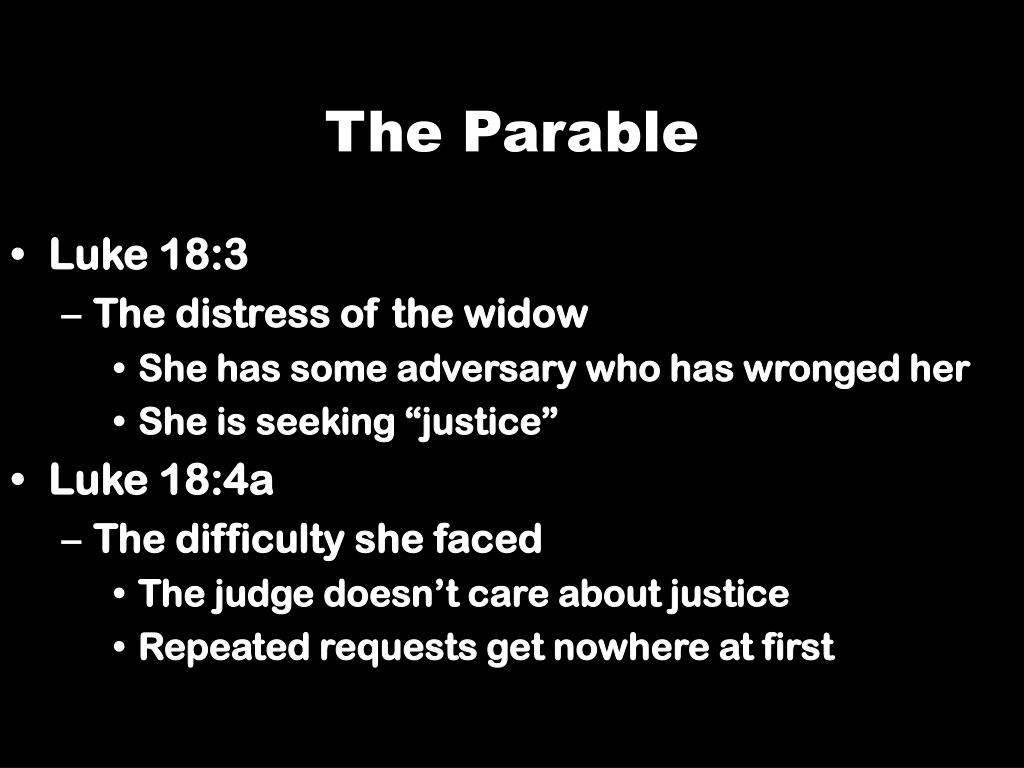 The Parable

• Luke 18:3
  – The distress of the widow
    • She has some adversary who has wronged her
    • She is seeking “justice”
• Luke 18:4a
  – The difficulty she faced
    • The judge doesn’t care about justice
    • Repeated requests get nowhere at first